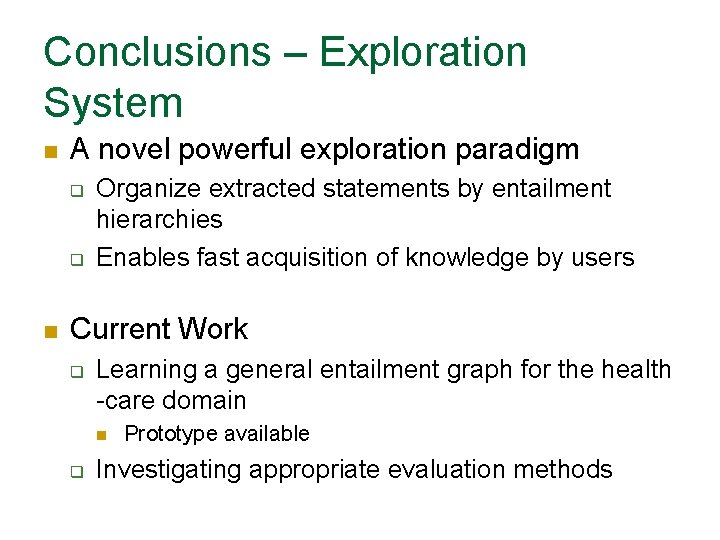 Conclusions – Exploration System

A novel powerful exploration paradigm

Organize extracted statements by entailment hierarchies

Enables fast acquisition of knowledge by users

Current Work

Learning a general entailment graph for the health -care domain

Prototype available

Investigating appropriate evaluation methods